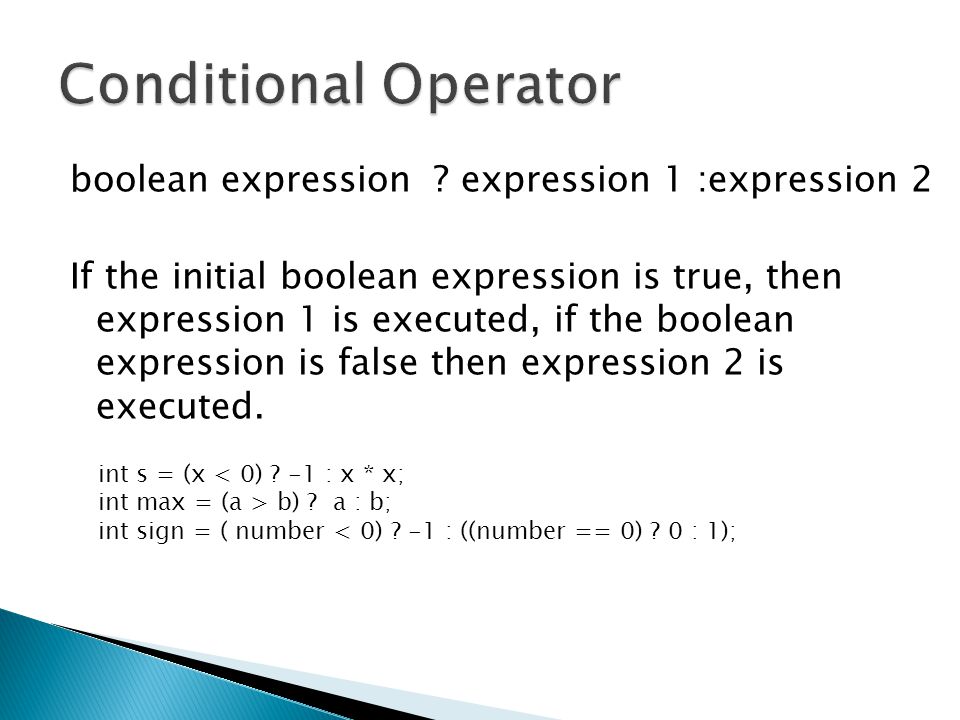 Conditional Operator

boolean expression ? expression 1 :expression 2

If the initial boolean expression is true, then expression 1 is executed, if the boolean expression is false then expression 2 is executed.

int s = (x < 0) ? -1 : x * x;
int max = (a > b) ? a : b;
int sign = ( number < 0) ? -1 : ((number == 0) ? 0 : 1);